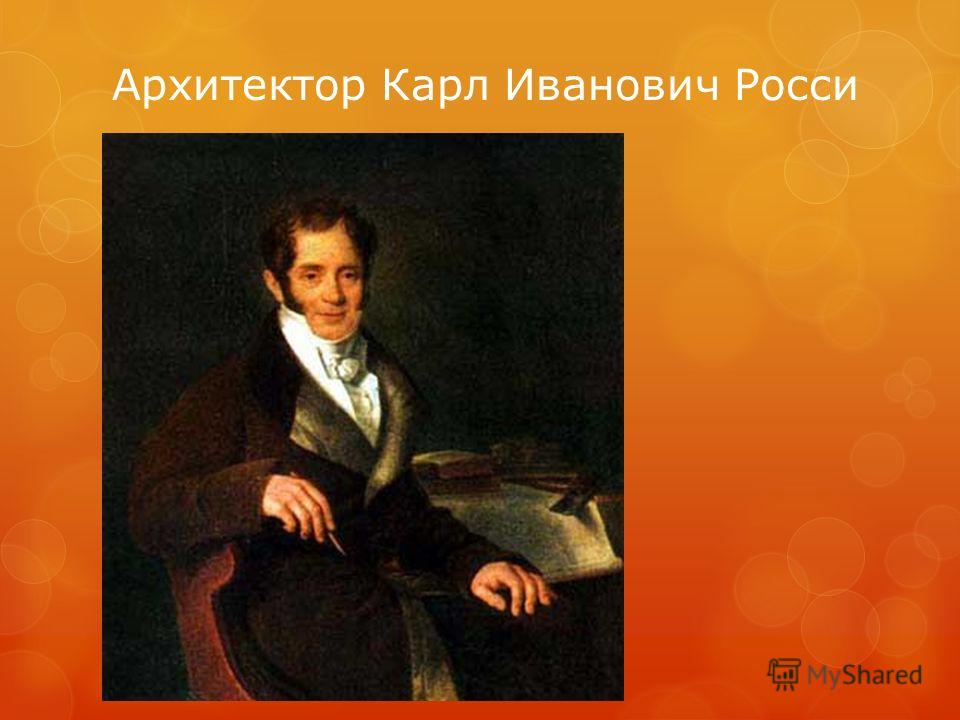 Архитектор Карл Иванович Росси

MyShared